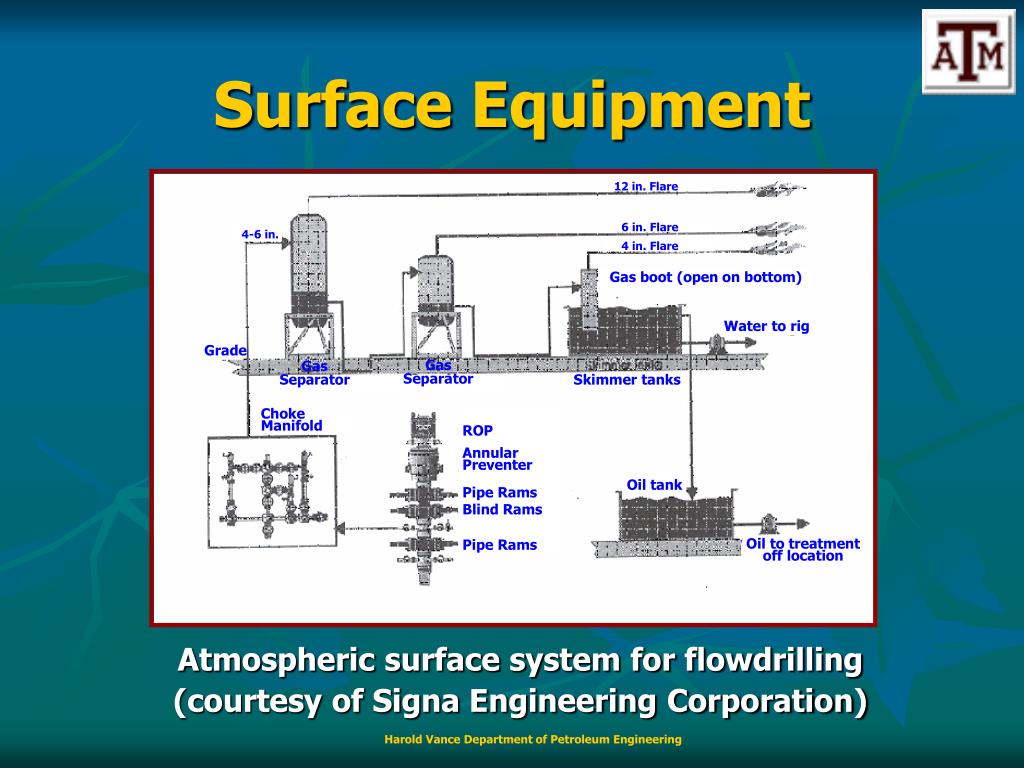 ATM

Surface Equipment

12 in. Flare

6 in. Flare

4 in. Flare

4-6 in.

Gas boot (open on bottom)

Water to rig

Grade

Gas Separator

Gas Separator

Skimmer tanks

Choke Manifold

ROP

Annular Preventer

Pipe Rams

Blind Rams

Pipe Rams

Oil tank

Oil to treatment off location

Atmospheric surface system for flowdrilling (courtesy of Signa Engineering Corporation)

Harold Vance Department of Petroleum Engineering